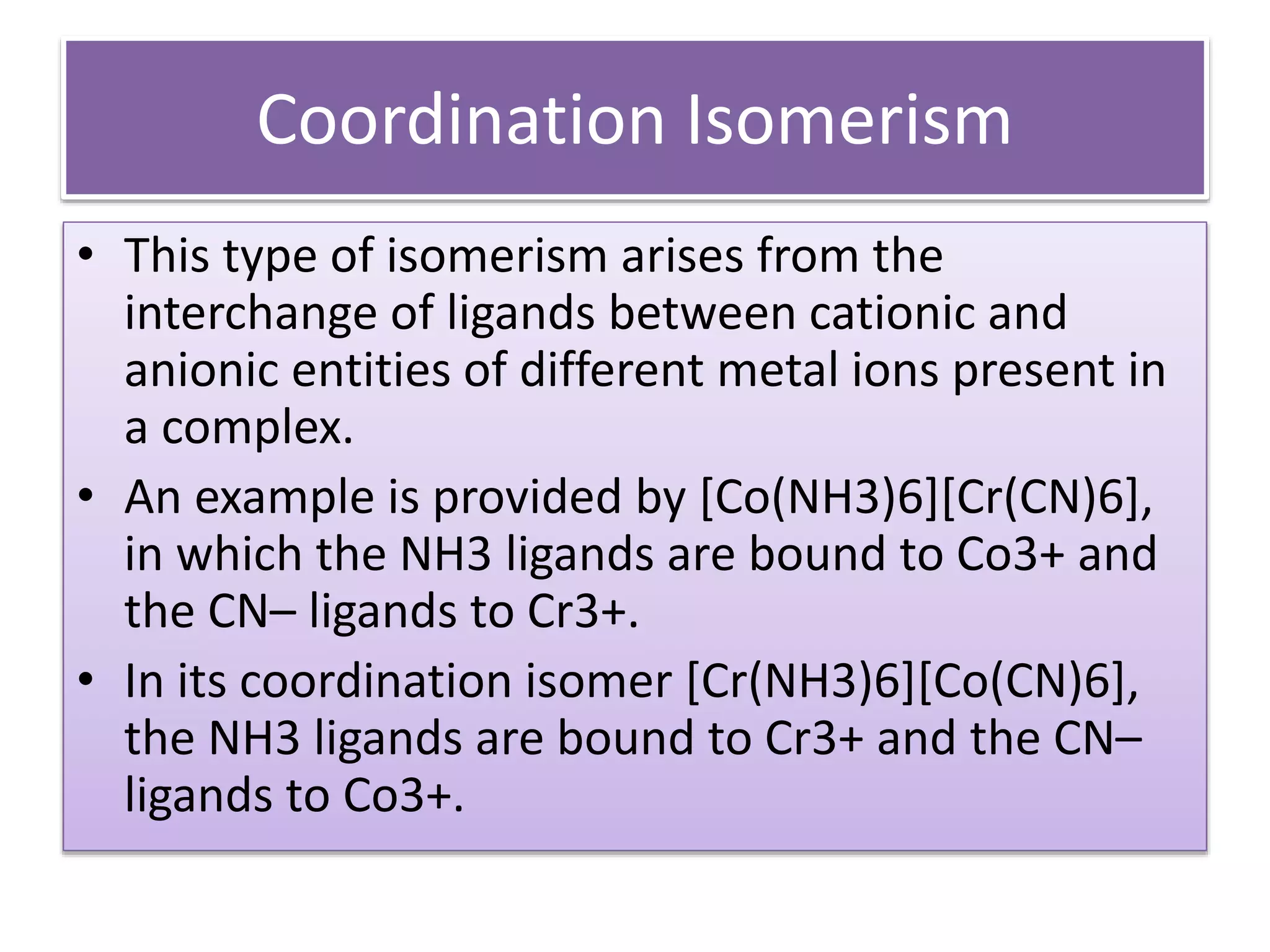 Coordination Isomerism

• This type of isomerism arises from the interchange of ligands between cationic and anionic entities of different metal ions present in a complex.

• An example is provided by [Co(NH3)6][Cr(CN)6], in which the NH3 ligands are bound to Co3+ and the CN– ligands to Cr3+.

• In its coordination isomer [Cr(NH3)6][Co(CN)6], the NH3 ligands are bound to Cr3+ and the CN– ligands to Co3+.